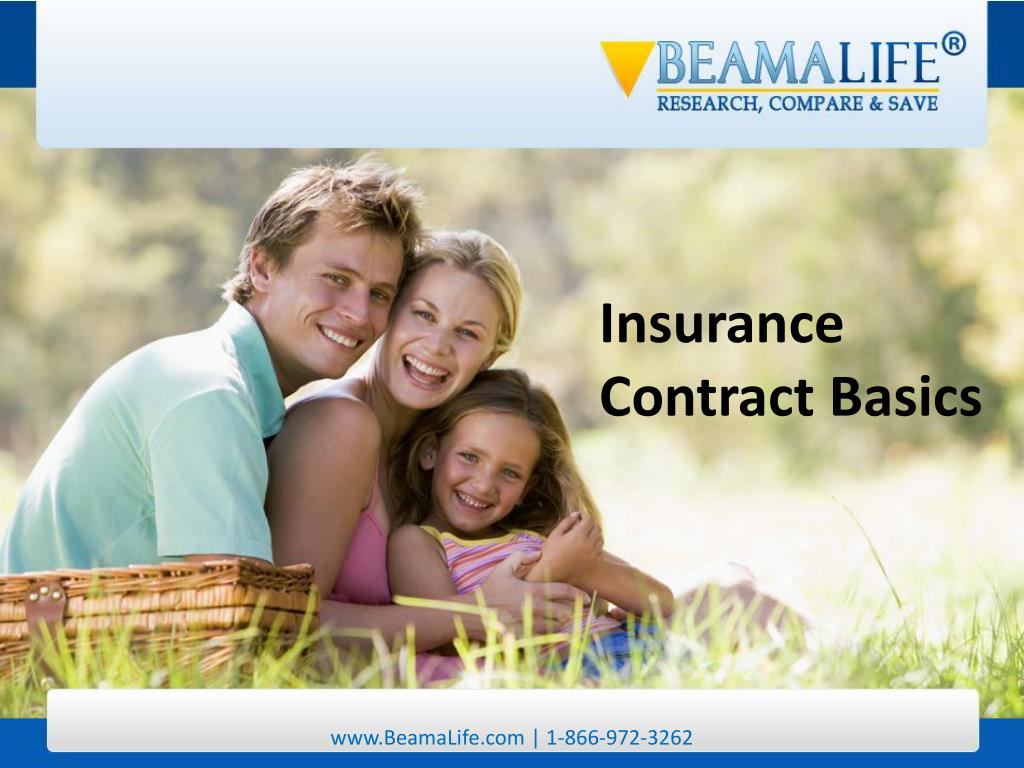 BEAMALIFE®
RESEARCH, COMPARE & SAVE

Insurance Contract Basics

www.BeamaLife.com | 1-866-972-3262